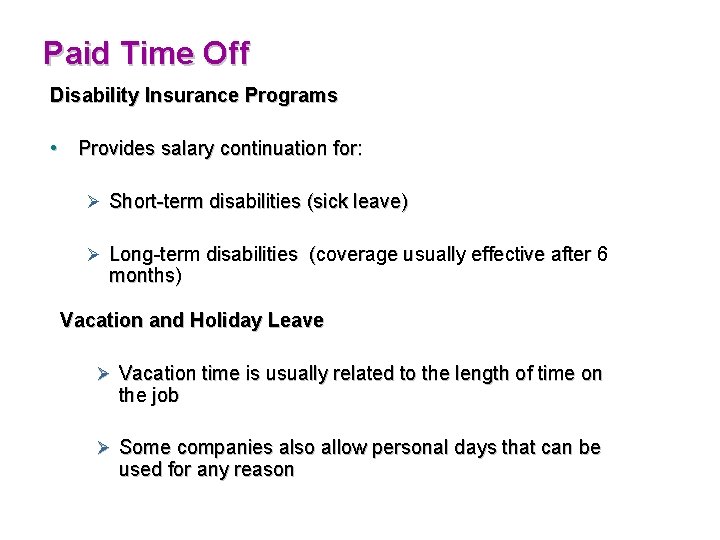 Paid Time Off

Disability Insurance Programs

• Provides salary continuation for:

➢ Short-term disabilities (sick leave)

➢ Long-term disabilities (coverage usually effective after 6 months)

Vacation and Holiday Leave

➢ Vacation time is usually related to the length of time on the job

➢ Some companies also allow personal days that can be used for any reason